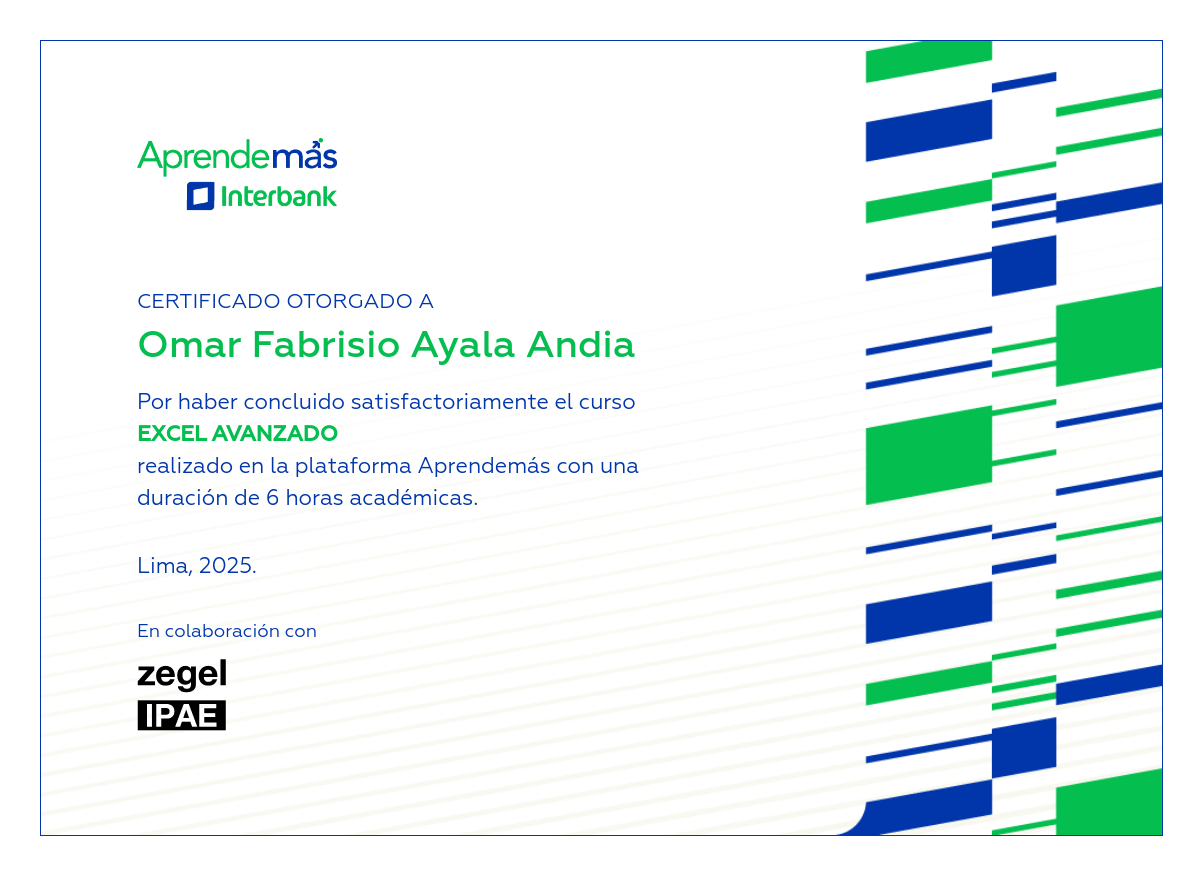 Aprendemás
Interbank

CERTIFICADO OTORGADO A

Omar Fabrisio Ayala Andia

Por haber concluido satisfactoriamente el curso
EXCEL AVANZADO
realizado en la plataforma Aprendemás con una duración de 6 horas académicas.

Lima, 2025.

En colaboración con

zegel
IPAE